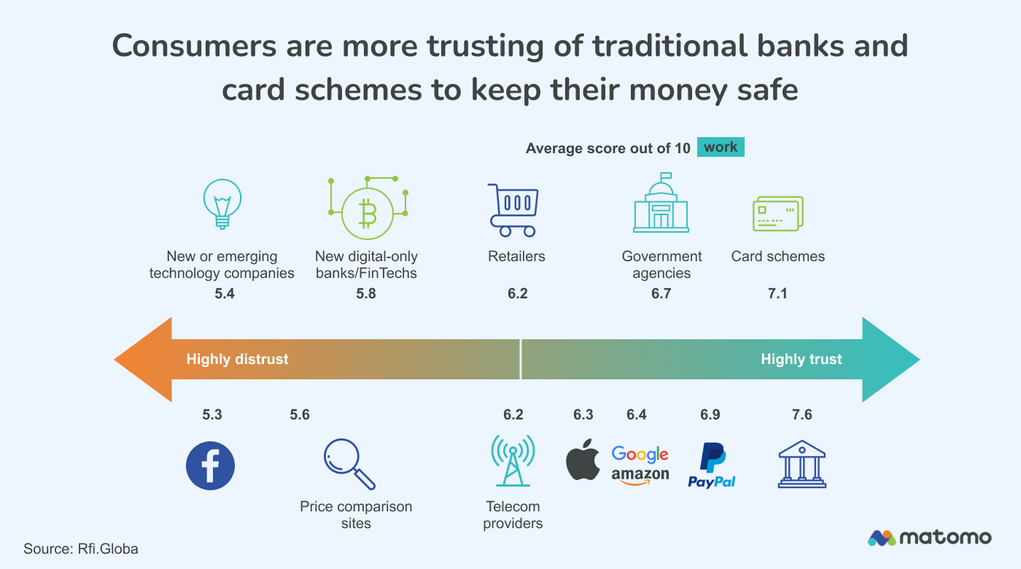 Consumers are more trusting of traditional banks and card schemes to keep their money safe

Average score out of 10 work

New or emerging technology companies
5.4

New digital-only banks/FinTechs
5.8

Retailers
6.2

Government agencies
6.7

Card schemes
7.1

Highly distrust

Highly trust

5.3
f

5.6
Price comparison sites

6.2
Telecom providers

6.3

6.4
Google
amazon

6.9
PayPal

7.6

Source: Rfi.Globa

matomo